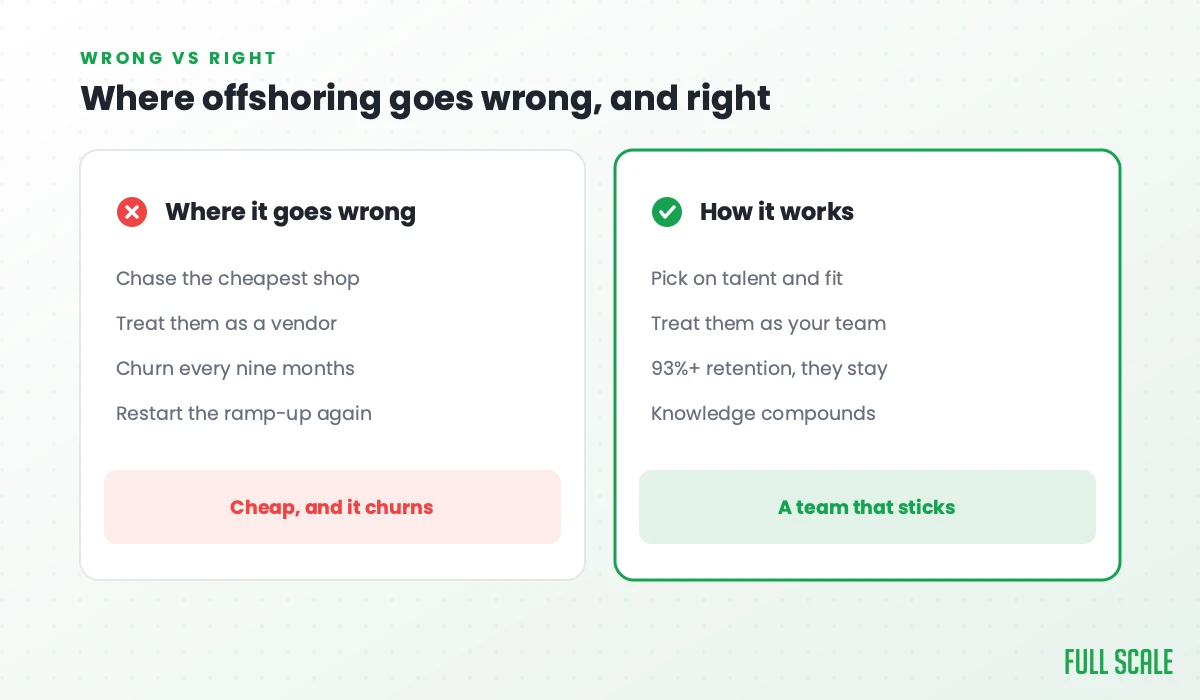 WRONG VS RIGHT

Where offshoring goes wrong, and right

Where it goes wrong

Chase the cheapest shop

Treat them as a vendor

Churn every nine months

Restart the ramp-up again

Cheap, and it churns

How it works

Pick on talent and fit

Treat them as your team

93%+ retention, they stay

Knowledge compounds

A team that sticks

FULL SCALE